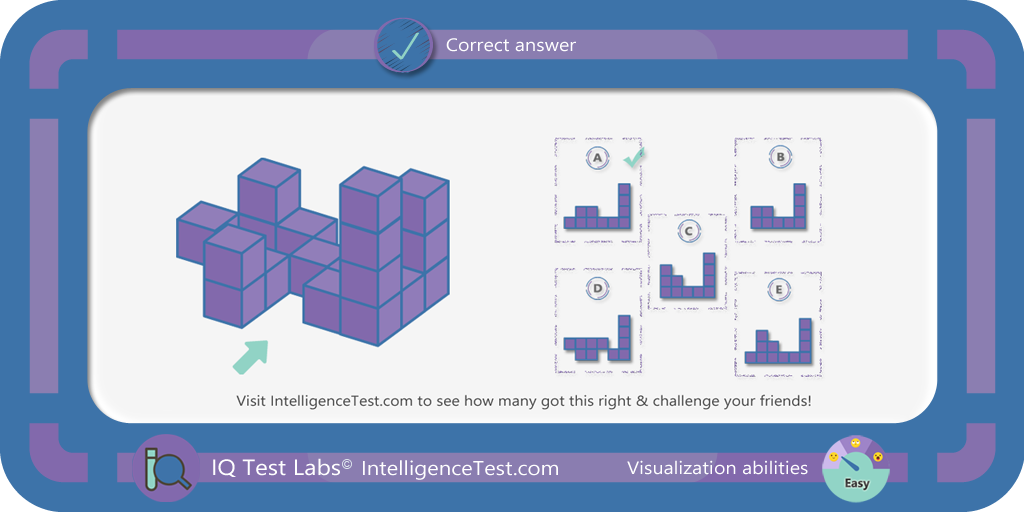 Correct answer

A

B

C

D

E

Visit IntelligenceTest.com to see how many got this right & challenge your friends!

IQ Test Labs© IntelligenceTest.com

Visualization abilities

Easy